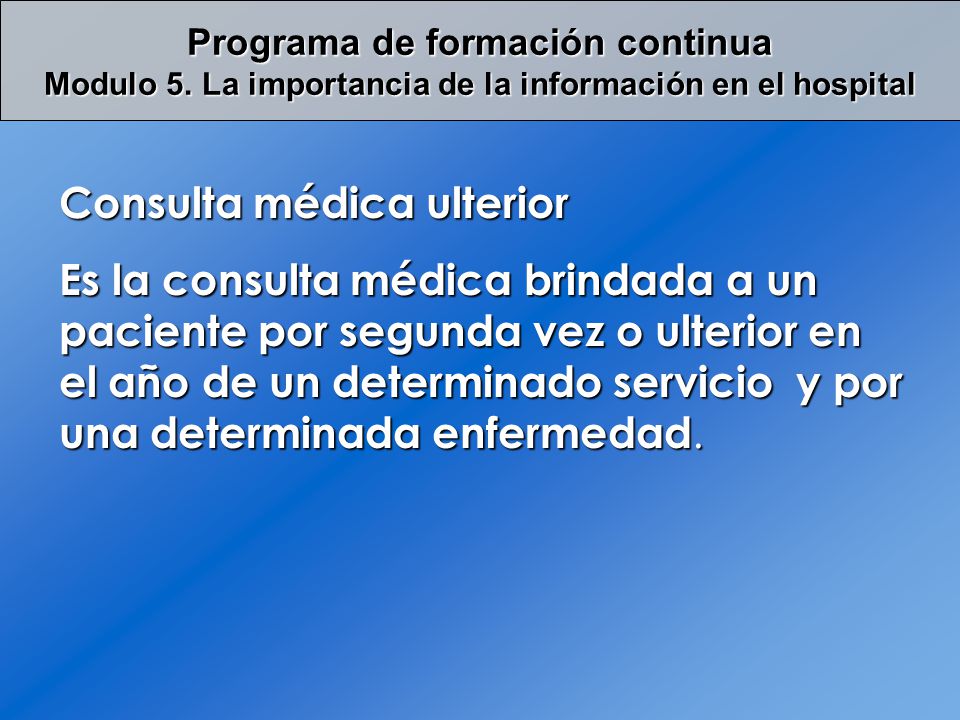 Programa de formación continua
Modulo 5. La importancia de la información en el hospital

Consulta médica ulterior

Es la consulta médica brindada a un paciente por segunda vez o ulterior en el año de un determinado servicio y por una determinada enfermedad.